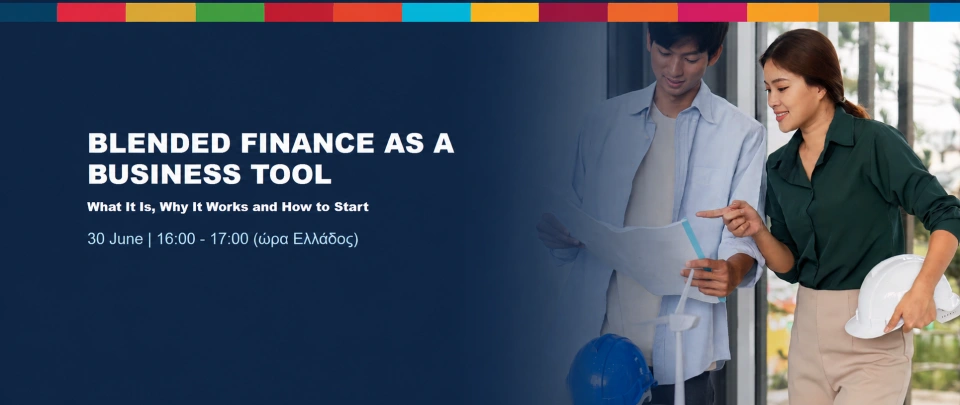 BLENDED FINANCE AS A BUSINESS TOOL

What It Is, Why It Works and How to Start

30 June | 16:00 - 17:00 (ώρα Ελλάδος)